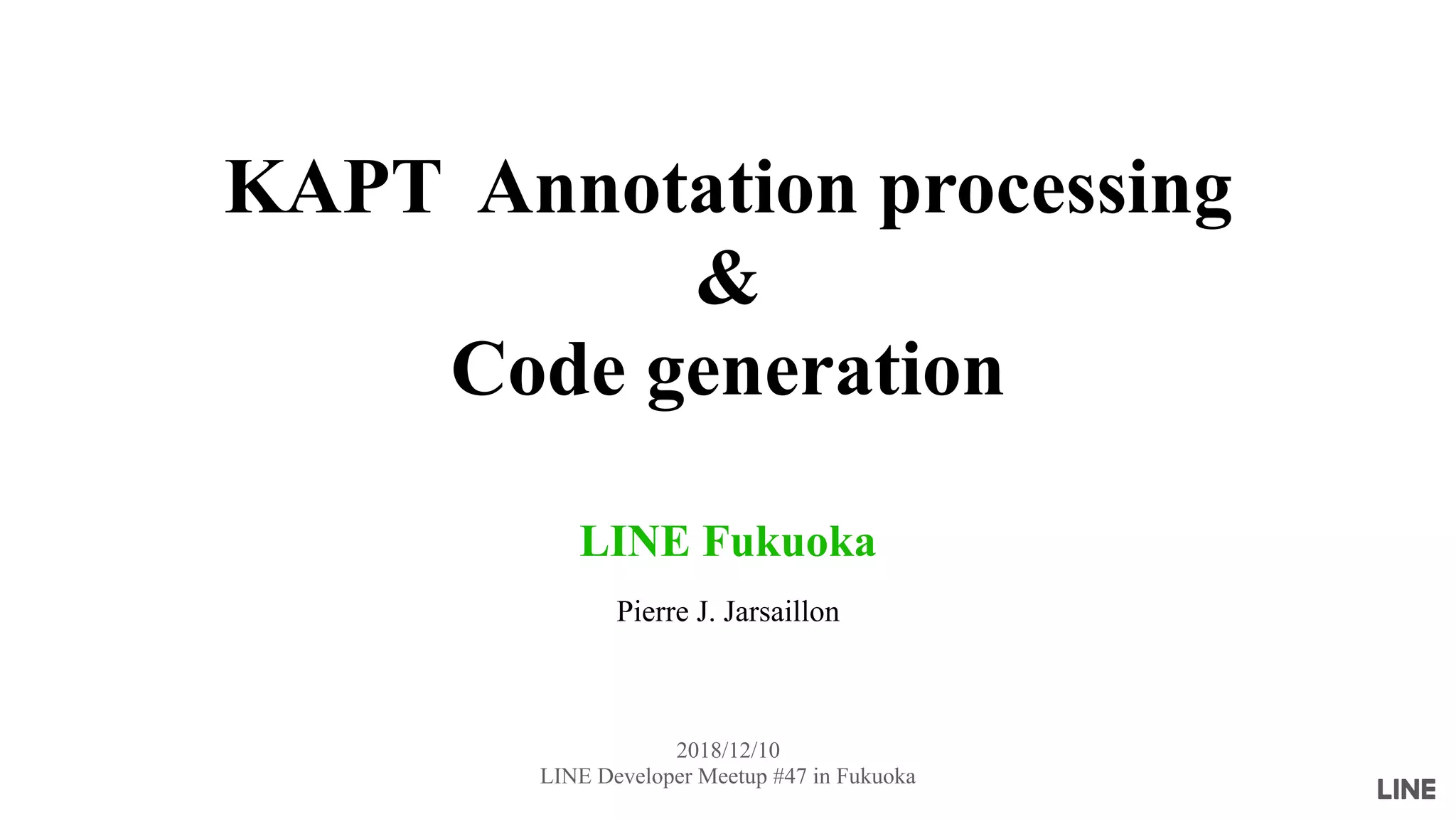 KAPT Annotation processing
&
Code generation

LINE Fukuoka

Pierre J. Jarsaillon

2018/12/10
LINE Developer Meetup #47 in Fukuoka

LINE